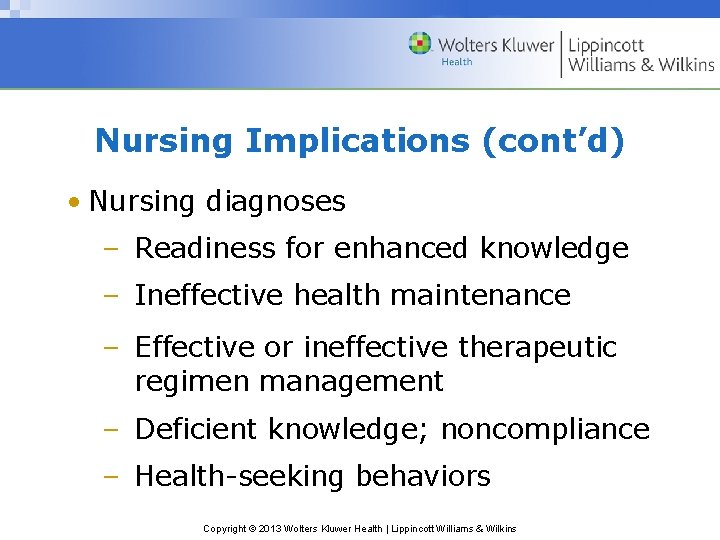 Wolters Kluwer Health | Lippincott Williams & Wilkins

Nursing Implications (cont'd)

• Nursing diagnoses
– Readiness for enhanced knowledge
– Ineffective health maintenance
– Effective or ineffective therapeutic regimen management
– Deficient knowledge; noncompliance
– Health-seeking behaviors

Copyright © 2013 Wolters Kluwer Health | Lippincott Williams & Wilkins